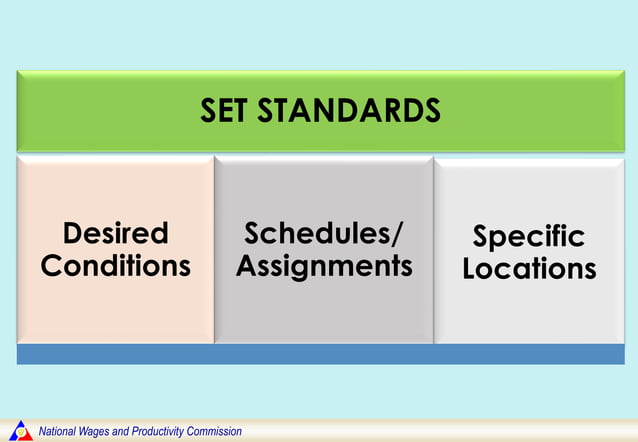 SET STANDARDS

Desired Conditions

Schedules/ Assignments

Specific Locations

National Wages and Productivity Commission